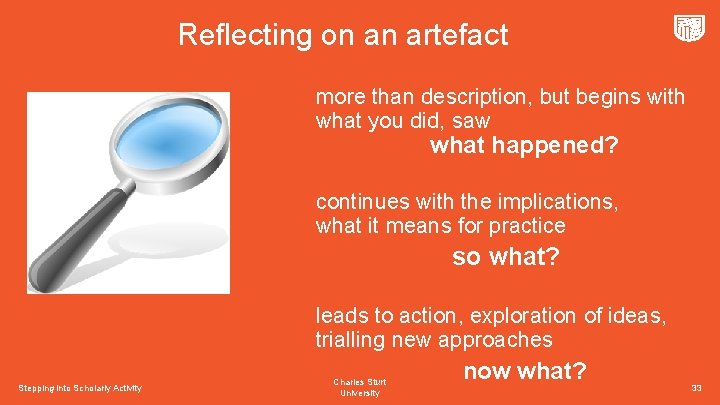 Reflecting on an artefact

more than description, but begins with what you did, saw

what happened?

continues with the implications, what it means for practice

so what?

leads to action, exploration of ideas, trialling new approaches

now what?

Stepping into Scholarly Activity

Charles Sturt University

33